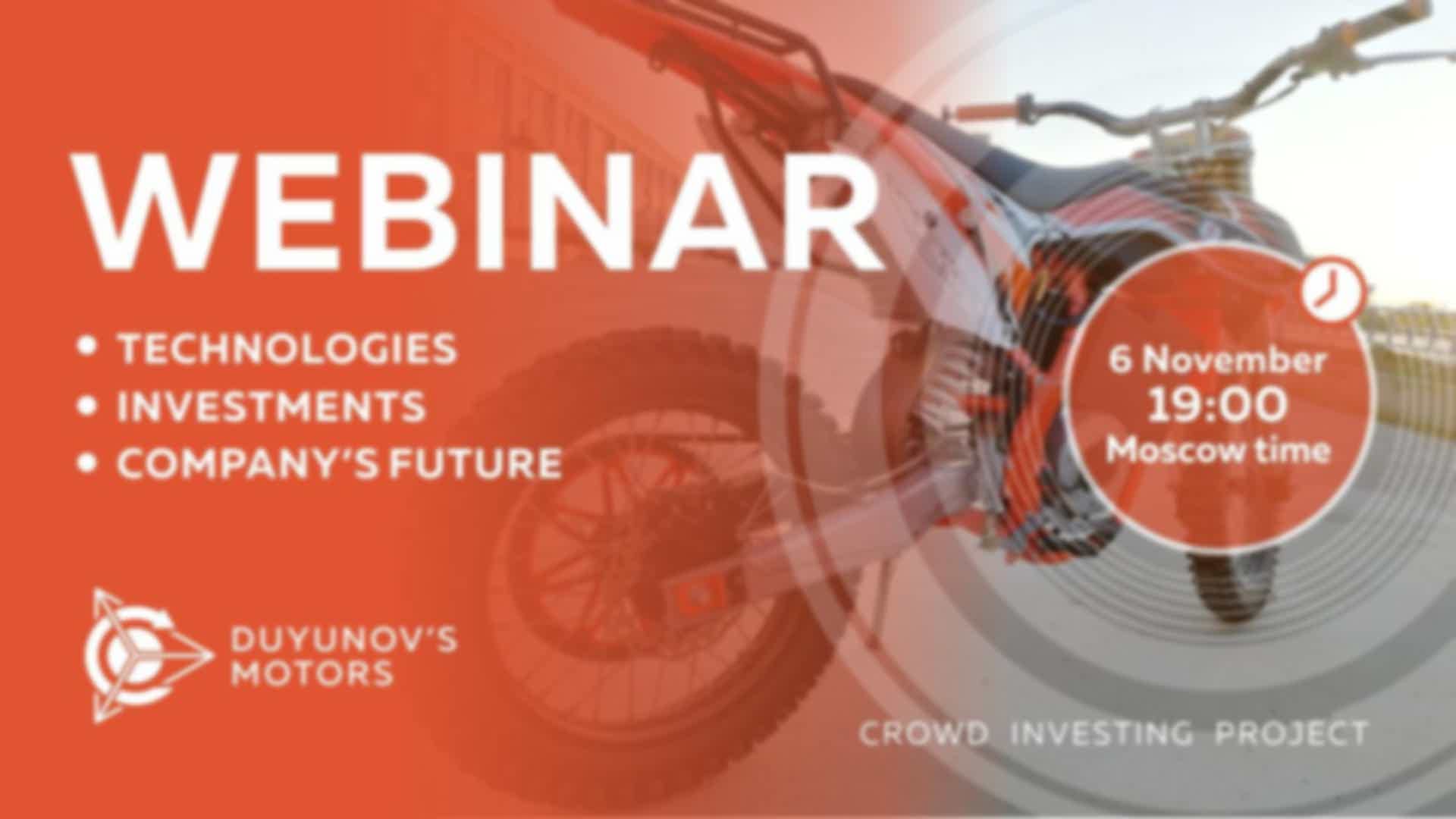 WEBINAR

• TECHNOLOGIES
• INVESTMENTS
• COMPANY'S FUTURE

6 November
19:00
Moscow time

DUYUNOV'S
MOTORS

CROWD INVESTING PROJECT